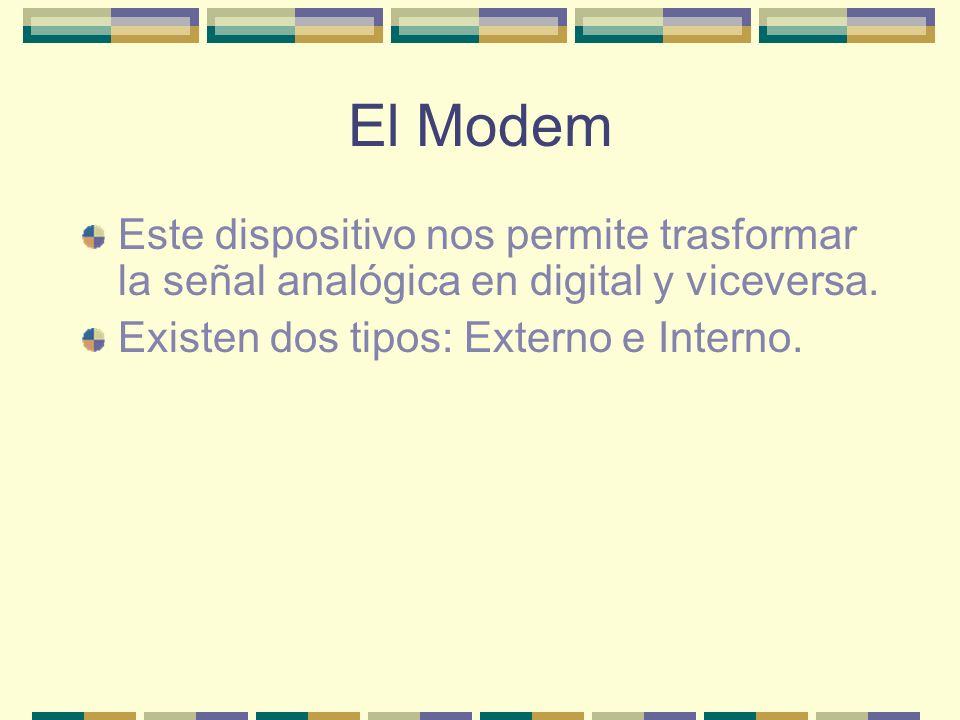 El Modem

Este dispositivo nos permite trasformar la señal analógica en digital y viceversa.

Existen dos tipos: Externo e Interno.